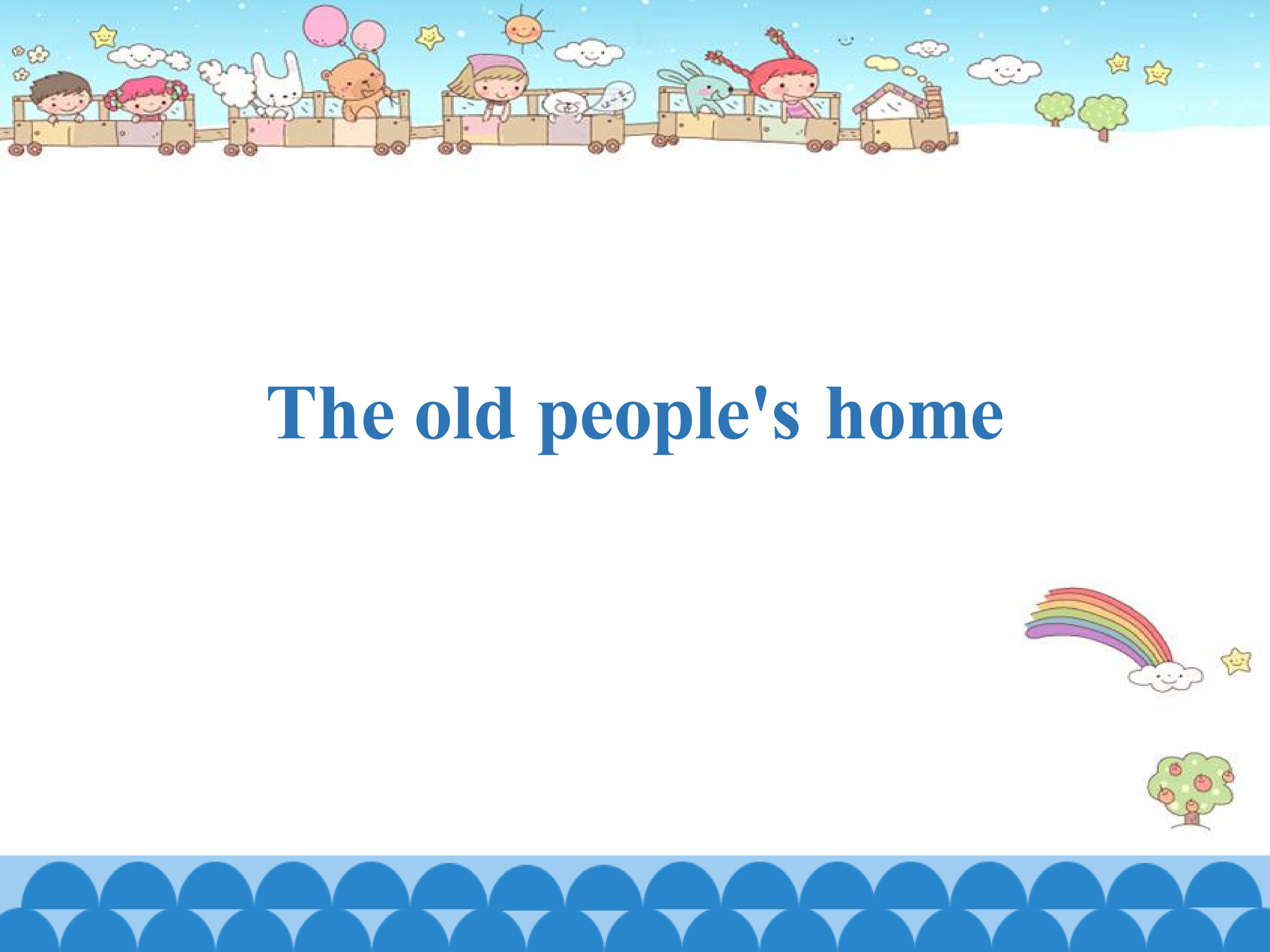 The old people's home